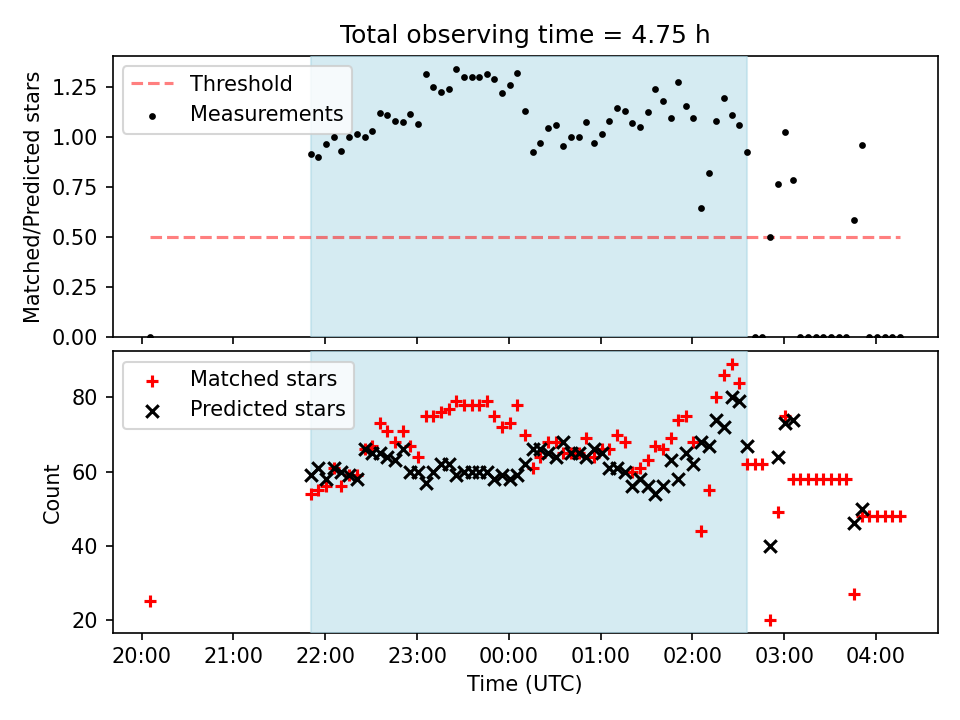 Total observing time = 4.75 h

Threshold
Measurements

Matched/Predicted stars

1.25
1.00
0.75
0.50
0.25
0.00

Matched stars
Predicted stars

Count

80
60
40
20

20:00 21:00 22:00 23:00 00:00 01:00 02:00 03:00 04:00

Time (UTC)